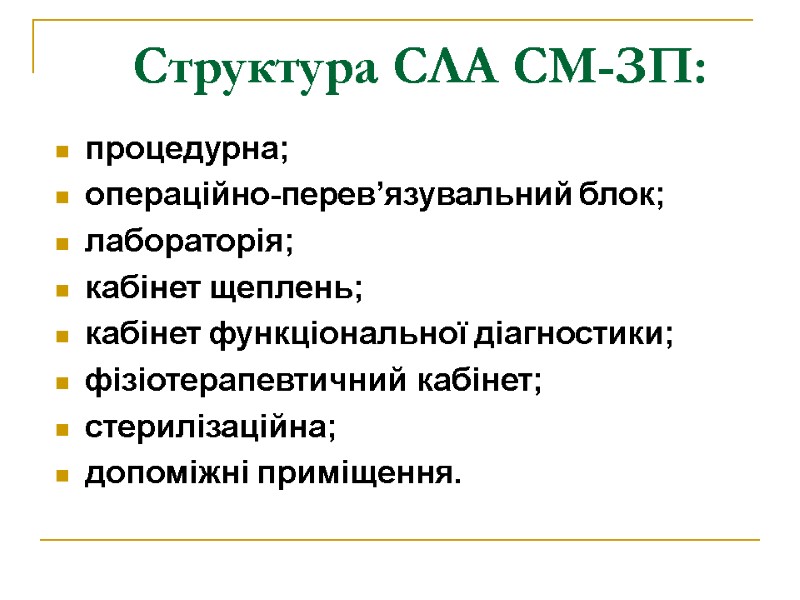 Структура СЛА СМ-ЗП:

- процедурна;
- операційно-перев’язувальний блок;
- лабораторія;
- кабінет щеплень;
- кабінет функціональної діагностики;
- фізіотерапевтичний кабінет;
- стерилізаційна;
- допоміжні приміщення.